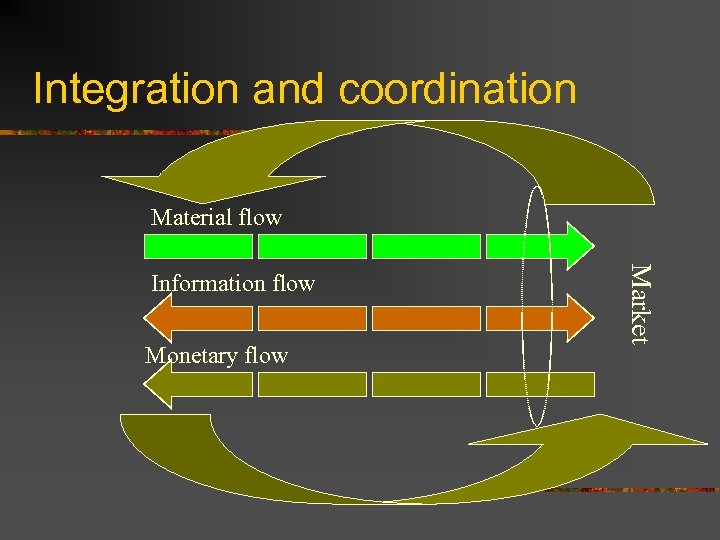 Integration and coordination

Material flow

Information flow

Monetary flow

Market